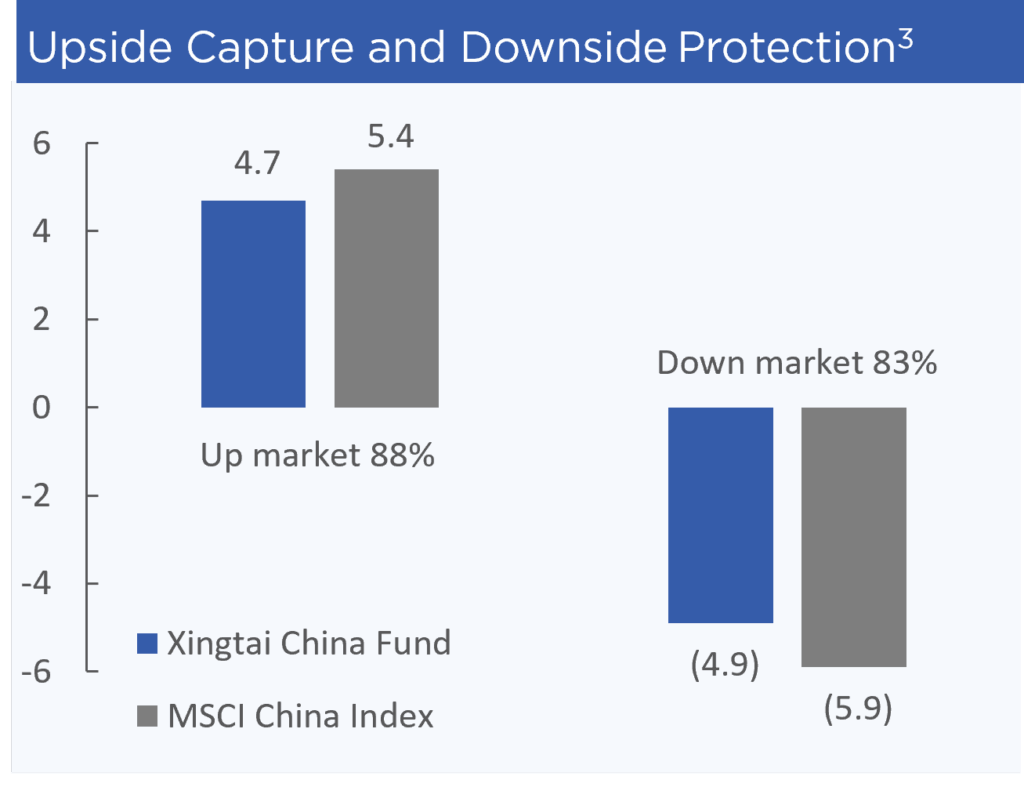 Upside Capture and Downside Protection$^3$

6
4
2
0
-2
-4
-6

4.7
5.4

Up market 88%

Down market 83%

(4.9)
(5.9)

Xingtai China Fund
MSCI China Index